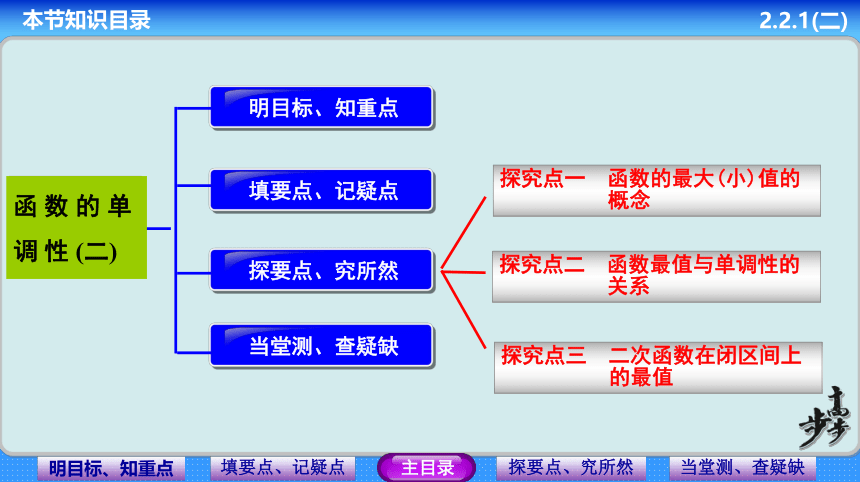 本节知识目录

2.2.1(二)

函数的单调性(二)

明目标、知重点

填要点、记疑点

探要点、究所然

当堂测、查疑缺

探究点一　函数的最大(小)值的概念

探究点二　函数最值与单调性的关系

探究点三　二次函数在闭区间上的最值

步步高

明目标、知重点　填要点、记疑点　主目录　探要点、究所然　当堂测、查疑缺